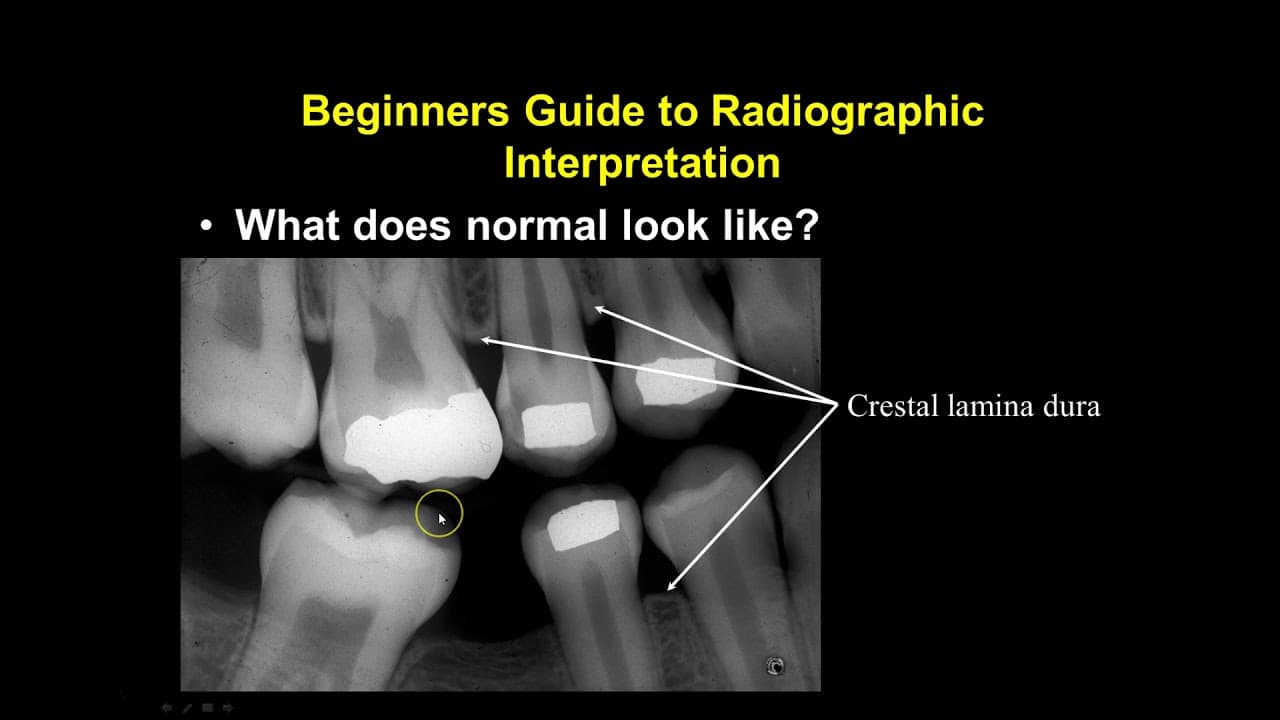 Beginners Guide to Radiographic Interpretation

• What does normal look like?

Crestal lamina dura